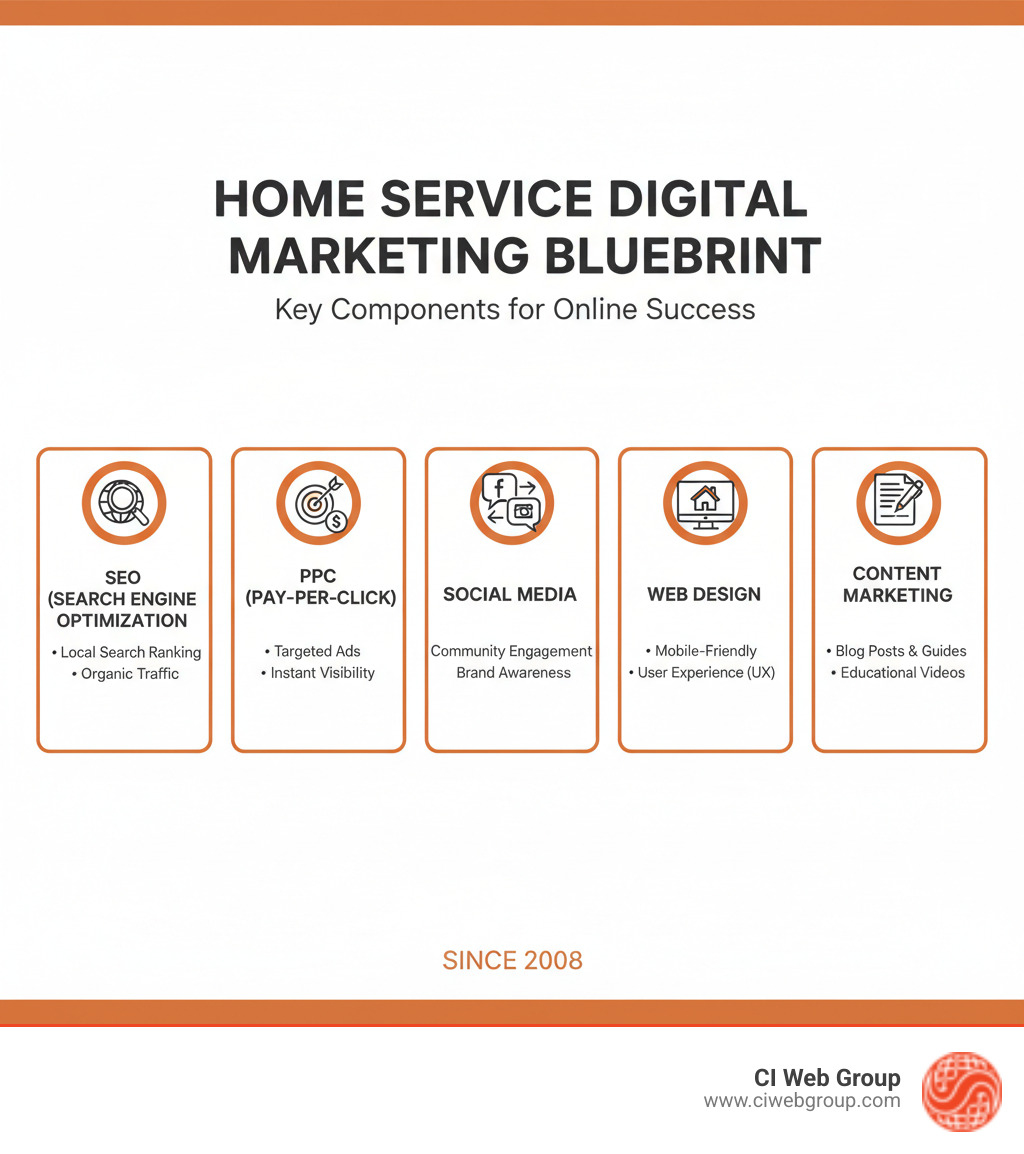 HOME SERVICE DIGITAL MARKETING BLUEBRINT

Key Components for Online Success

SEO (SEARCH ENGINE OPTIMIZATION

• Local Search Ranking
• Organic Traffic

PPC (PAY-PER-CLICK)

• Targeted Ads
• Instant Visibility

SOCIAL MEDIA

Community Engagement
Brand Awareness

WEB DESIGN

• Mobile-Friendly
• User Experience (UX)

CONTENT MARKETING

• Blog Posts & Guides
• Educational Videos

SINCE 2008

CI Web Group
www.ciwebgroup.com